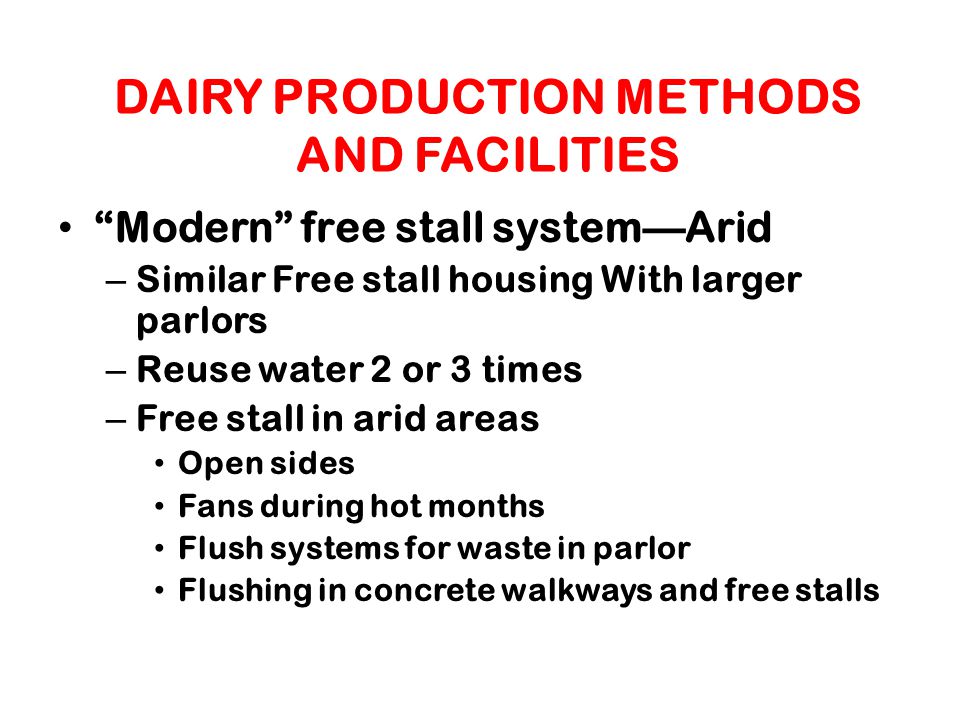 DAIRY PRODUCTION METHODS AND FACILITIES

• “Modern” free stall system—Arid
– Similar Free stall housing With larger parlors
– Reuse water 2 or 3 times
– Free stall in arid areas
• Open sides
• Fans during hot months
• Flush systems for waste in parlor
• Flushing in concrete walkways and free stalls